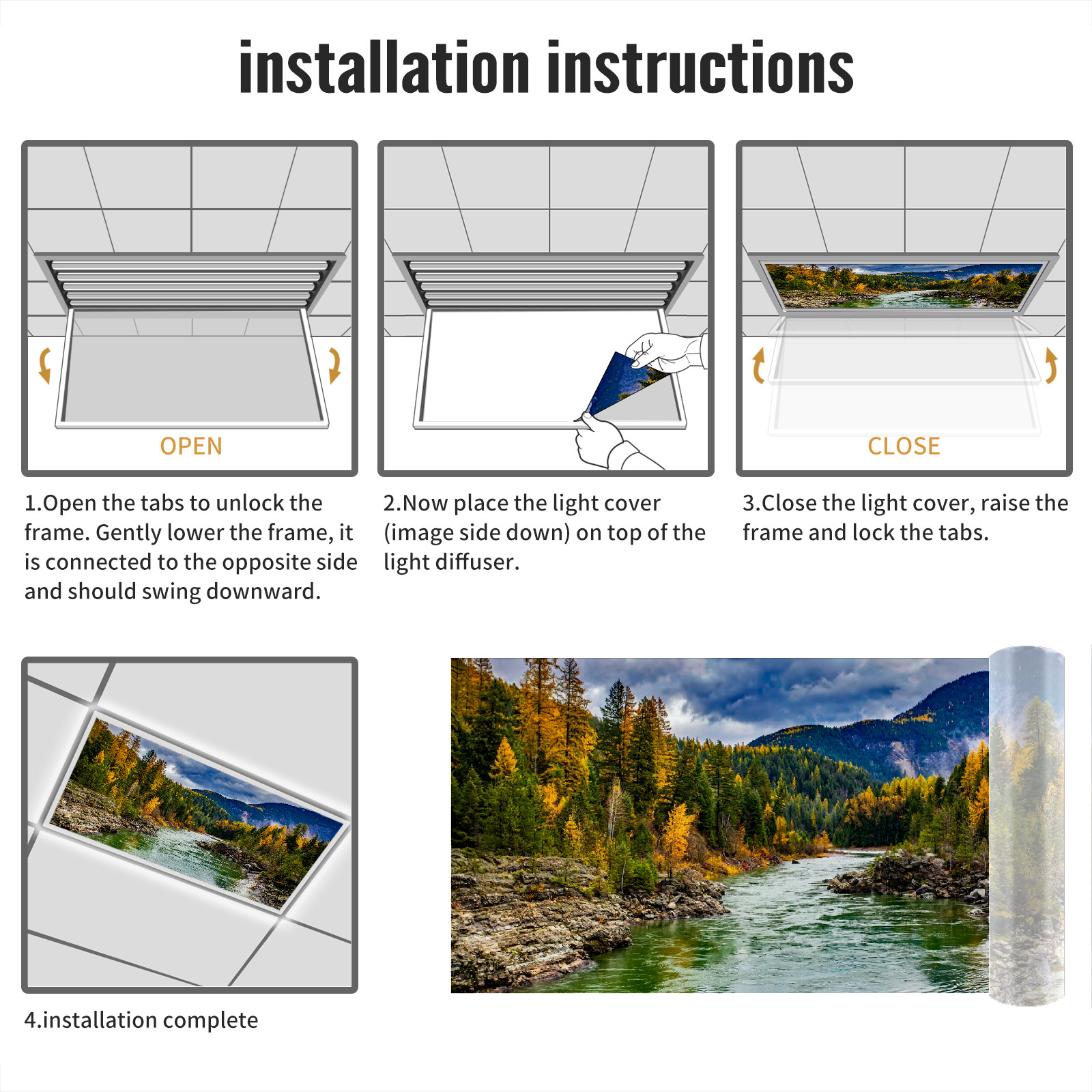 installation instructions

OPEN

1.Open the tabs to unlock the frame. Gently lower the frame, it is connected to the opposite side and should swing downward.

2.Now place the light cover (image side down) on top of the light diffuser.

CLOSE

3.Close the light cover, raise the frame and lock the tabs.

4.installation complete